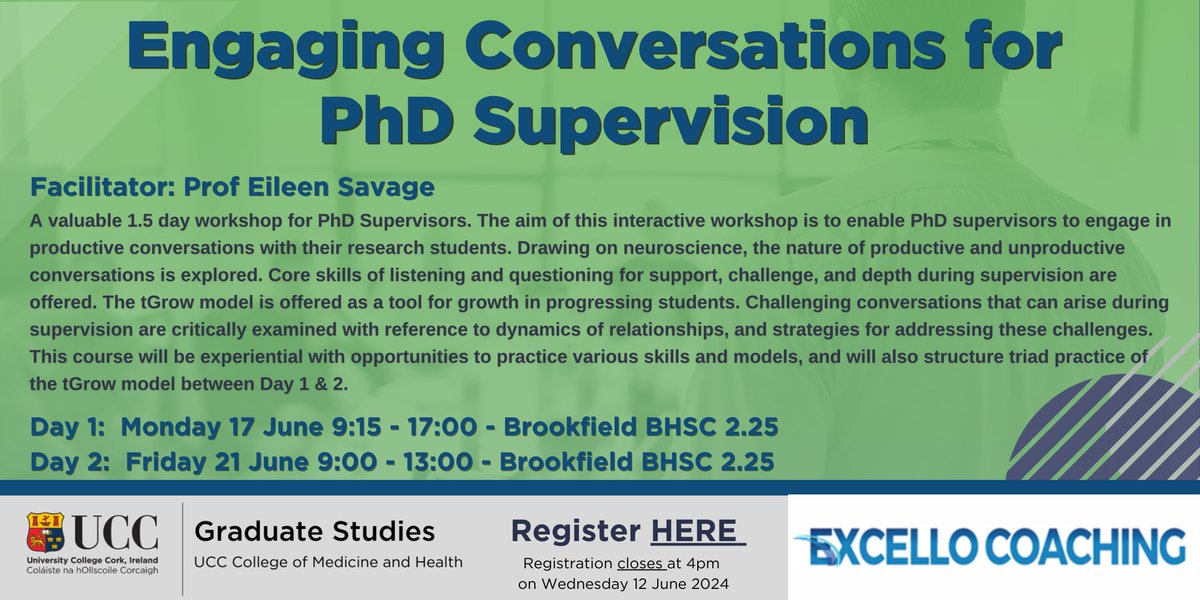 Engaging Conversations for PhD Supervision

Facilitator: Prof Eileen Savage

A valuable 1.5 day workshop for PhD Supervisors. The aim of this interactive workshop is to enable PhD supervisors to engage in productive conversations with their research students. Drawing on neuroscience, the nature of productive and unproductive conversations is explored. Core skills of listening and questioning for support, challenge, and depth during supervision are offered. The tGrow model is offered as a tool for growth in progressing students. Challenging conversations that can arise during supervision are critically examined with reference to dynamics of relationships, and strategies for addressing these challenges. This course will be experiential with opportunities to practice various skills and models, and will also structure triad practice of the tGrow model between Day 1 & 2.

Day 1: Monday 17 June 9:15 - 17:00 - Brookfield BHSC 2.25
Day 2: Friday 21 June 9:00 - 13:00 - Brookfield BHSC 2.25

UCC
University College Cork, Ireland
Coláiste na hOllscoile Corcaigh

Graduate Studies
UCC College of Medicine and Health

Register HERE
Registration closes at 4pm on Wednesday 12 June 2024

EXCELLO COACHING